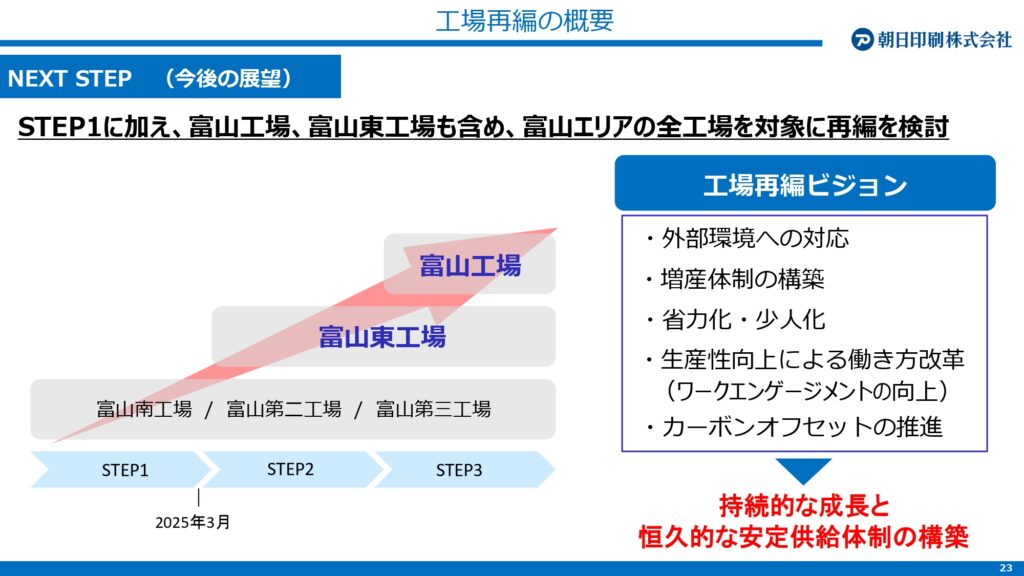 工場再編の概要

朝日印刷株式会社

NEXT STEP （今後の展望）

STEP1に加え、富山工場、富山東工場も含め、富山エリアの全工場を対象に再編を検討

富山工場

富山東工場

富山南工場 / 富山第二工場 / 富山第三工場

STEP1
STEP2
STEP3

2025年3月

工場再編ビジョン

・外部環境への対応
・増産体制の構築
・省力化・少人化
・生産性向上による働き方改革（ワークエンゲージメントの向上）
・カーボンオフセットの推進

持続的な成長と
恒久的な安定供給体制の構築

23